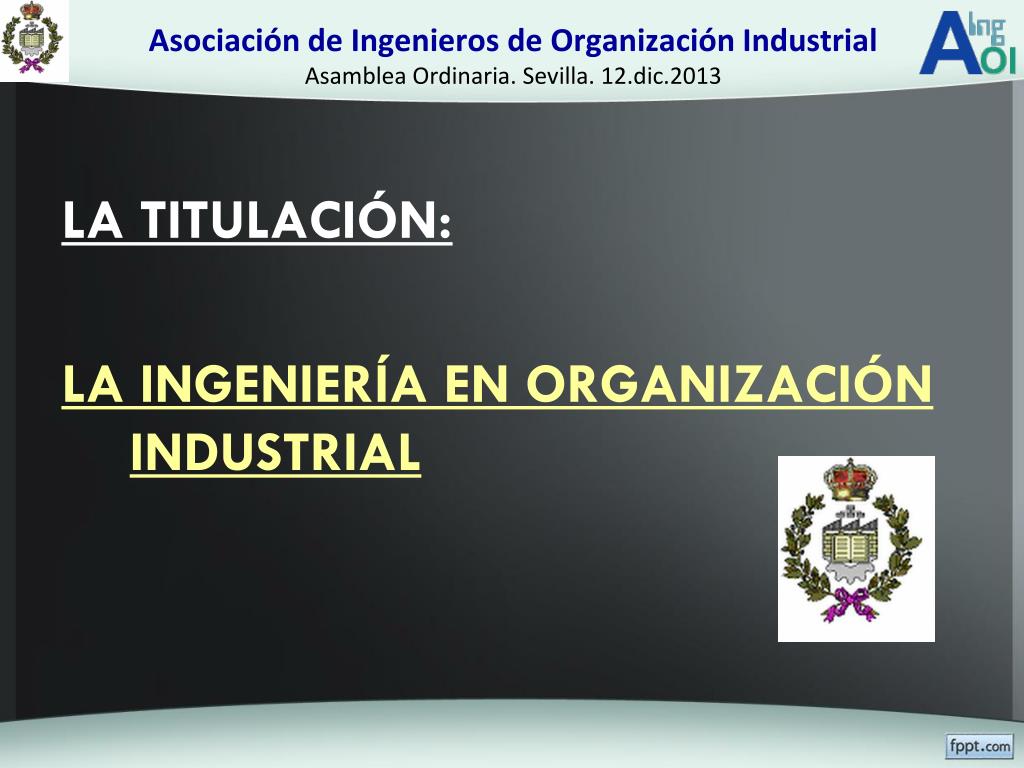 Asociación de Ingenieros de Organización Industrial
Asamblea Ordinaria. Sevilla. 12.dic.2013

A Ing OI

LA TITULACIÓN:

LA INGENIERÍA EN ORGANIZACIÓN INDUSTRIAL

fppt.com